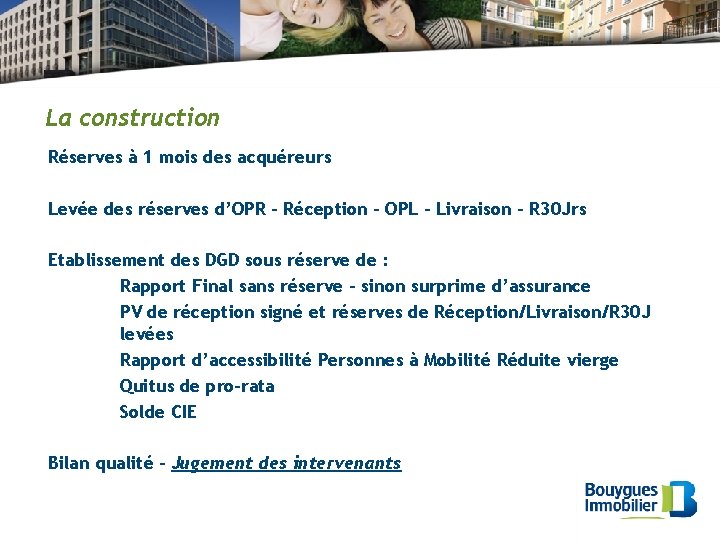 La construction

Réserves à 1 mois des acquéreurs

Levée des réserves d'OPR - Réception - OPL - Livraison - R30Jrs

Etablissement des DGD sous réserve de :

Rapport Final sans réserve - sinon surprime d'assurance

PV de réception signé et réserves de Réception/Livraison/R30J levées

Rapport d'accessibilité Personnes à Mobilité Réduite vierge

Quitus de pro-rata

Solde CIE

Bilan qualité - Jugement des intervenants

Bouygues Immobilier